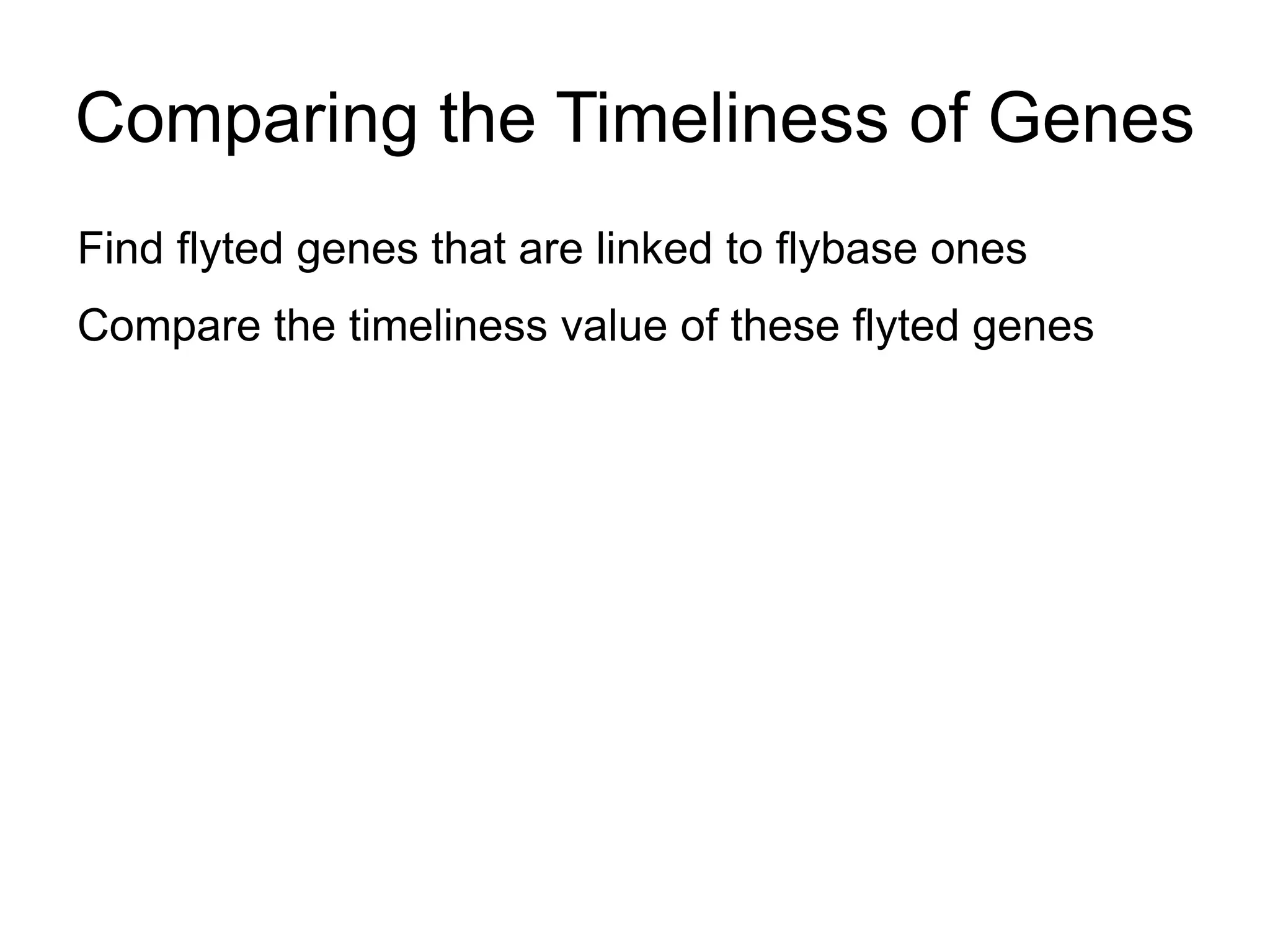 Comparing the Timeliness of Genes

Find flyted genes that are linked to flybase ones

Compare the timeliness value of these flyted genes